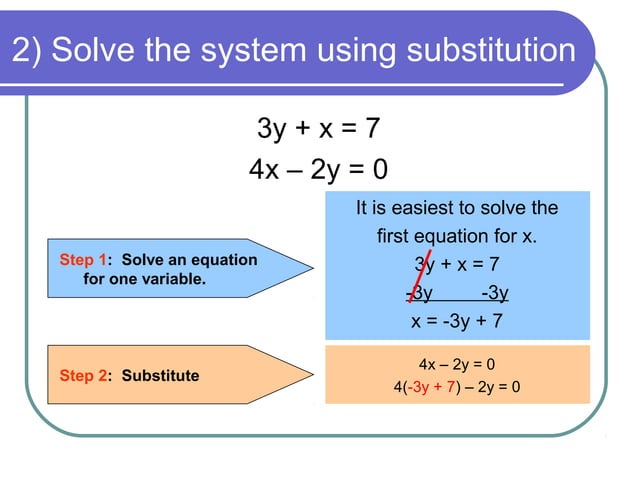 2) Solve the system using substitution

$3y + x = 7$

$4x – 2y = 0$

Step 1: Solve an equation for one variable.

It is easiest to solve the first equation for x.

$3y + x = 7$

$-3y \quad -3y$

$x = -3y + 7$

Step 2: Substitute

$4x – 2y = 0$

$4(-3y + 7) – 2y = 0$